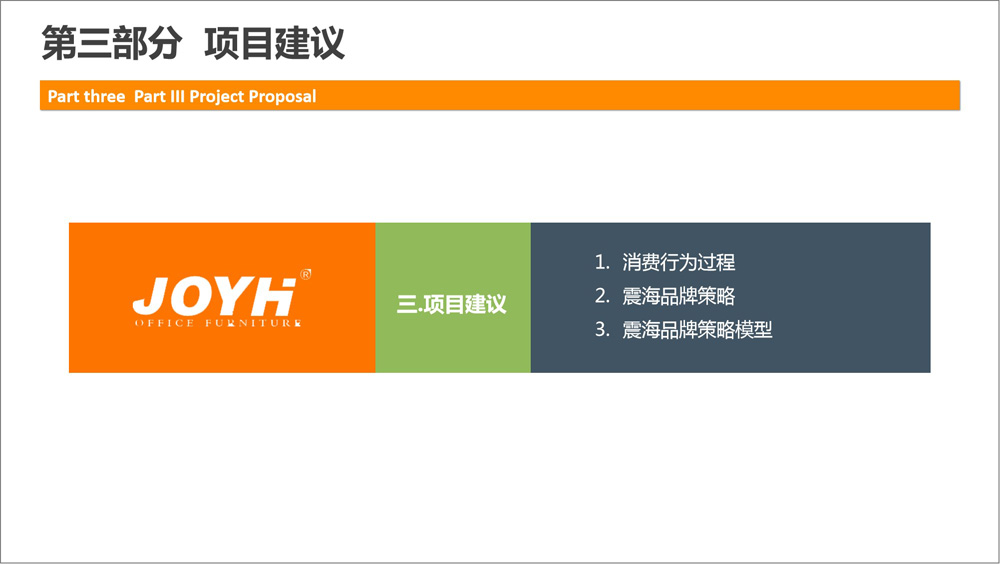 第三部分 项目建议

Part three Part III Project Proposal

JOYH®
OFFICE FURNITURE

三.项目建议

1. 消费行为过程
2. 震海品牌策略
3. 震海品牌策略模型